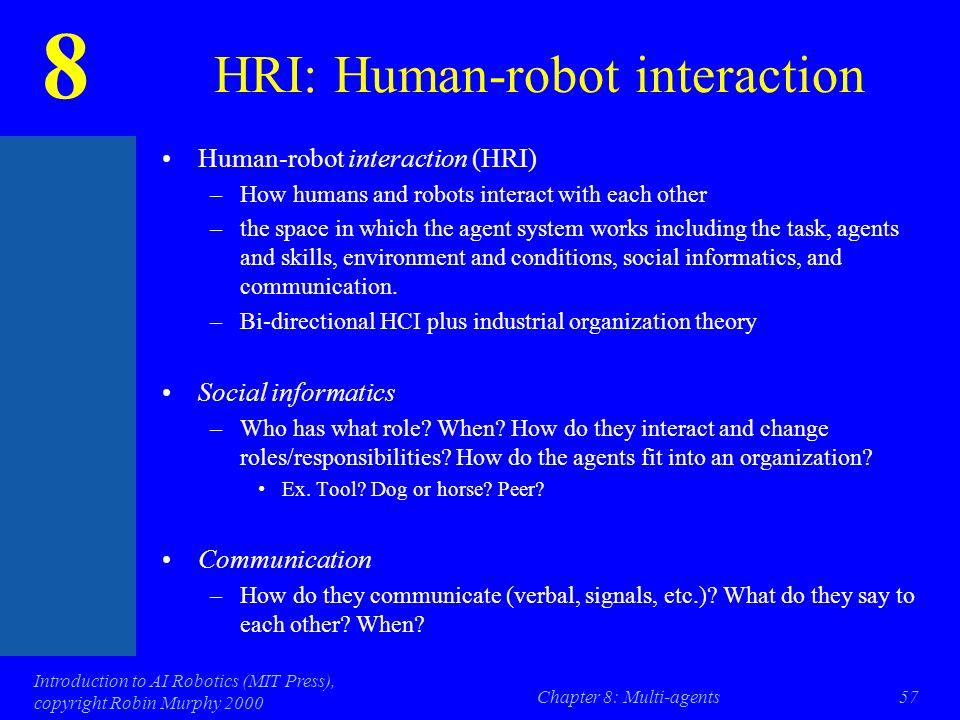 8

HRI: Human-robot interaction

• Human-robot interaction (HRI)
– How humans and robots interact with each other
– the space in which the agent system works including the task, agents and skills, environment and conditions, social informatics, and communication.
– Bi-directional HCI plus industrial organization theory

• Social informatics
– Who has what role? When? How do they interact and change roles/responsibilities? How do the agents fit into an organization?
• Ex. Tool? Dog or horse? Peer?

• Communication
– How do they communicate (verbal, signals, etc.)? What do they say to each other? When?

Introduction to AI Robotics (MIT Press), copyright Robin Murphy 2000

Chapter 8: Multi-agents

57